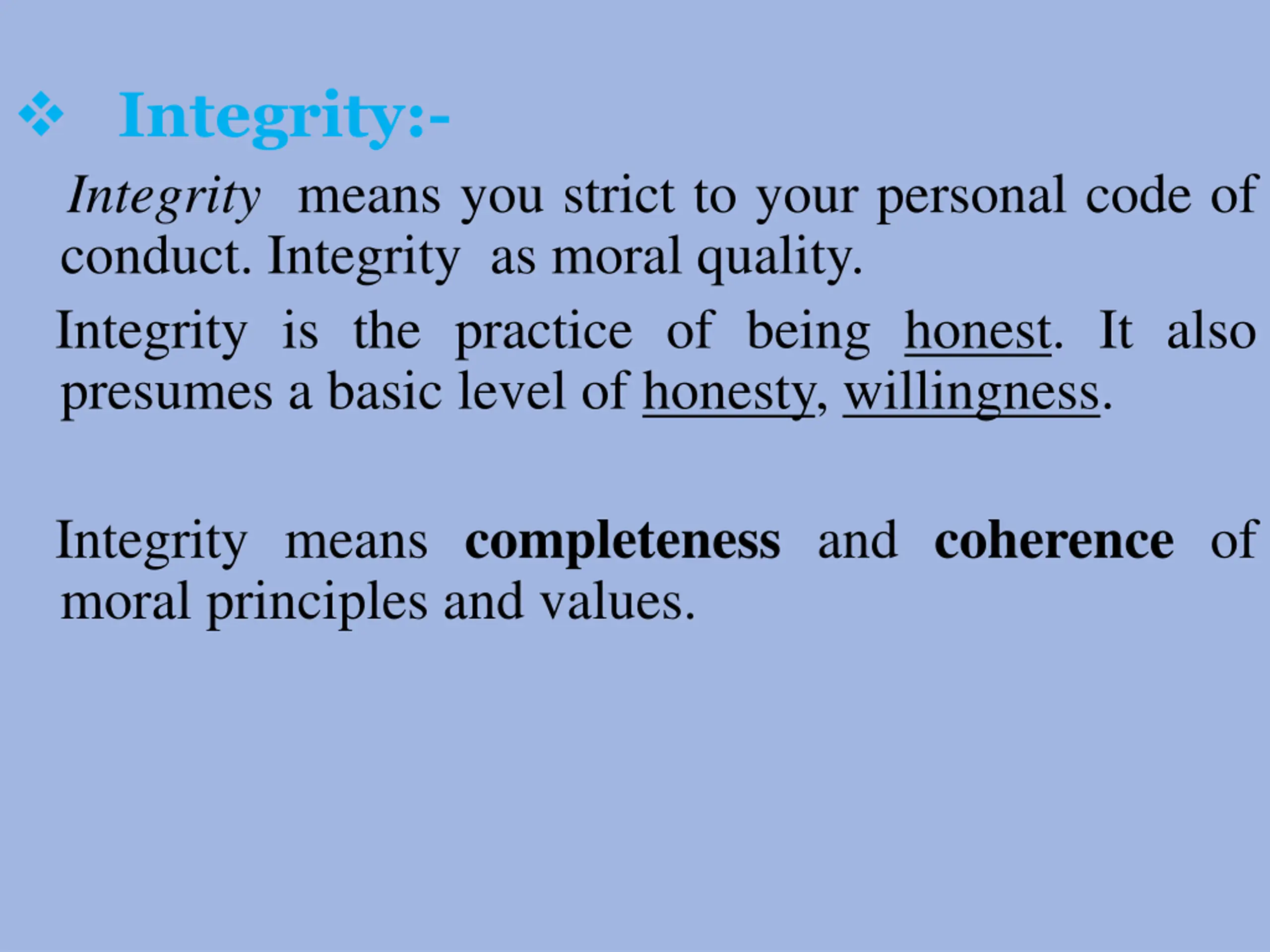 ❖ Integrity:-

Integrity means you strict to your personal code of conduct. Integrity as moral quality.

Integrity is the practice of being honest. It also presumes a basic level of honesty, willingness.

Integrity means completeness and coherence of moral principles and values.